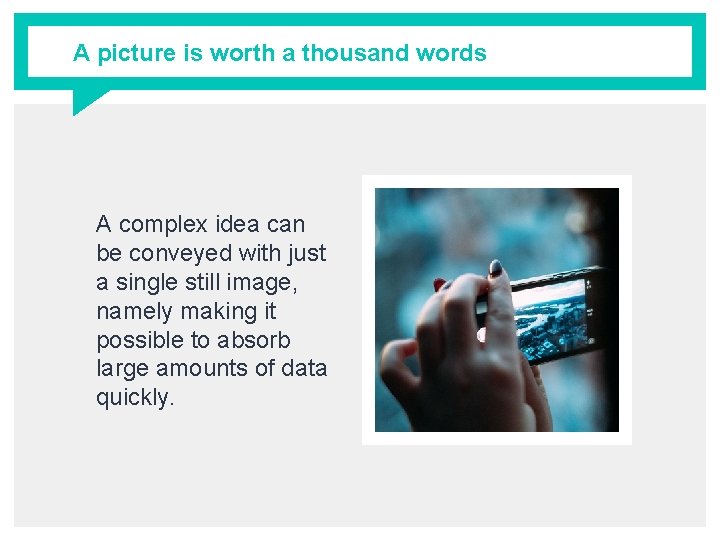 A picture is worth a thousand words

A complex idea can be conveyed with just a single still image, namely making it possible to absorb large amounts of data quickly.